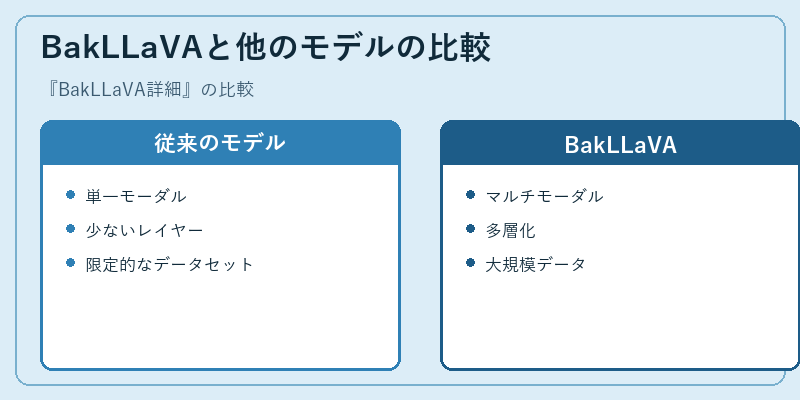 BakLLaVAと他のモデルの比較

『BakLLaVA詳細』の比較

従来のモデル

- 単一モーダル
- 少ないレイヤー
- 限定的なデータセット

BakLLaVA

- マルチモーダル
- 多層化
- 大規模データ